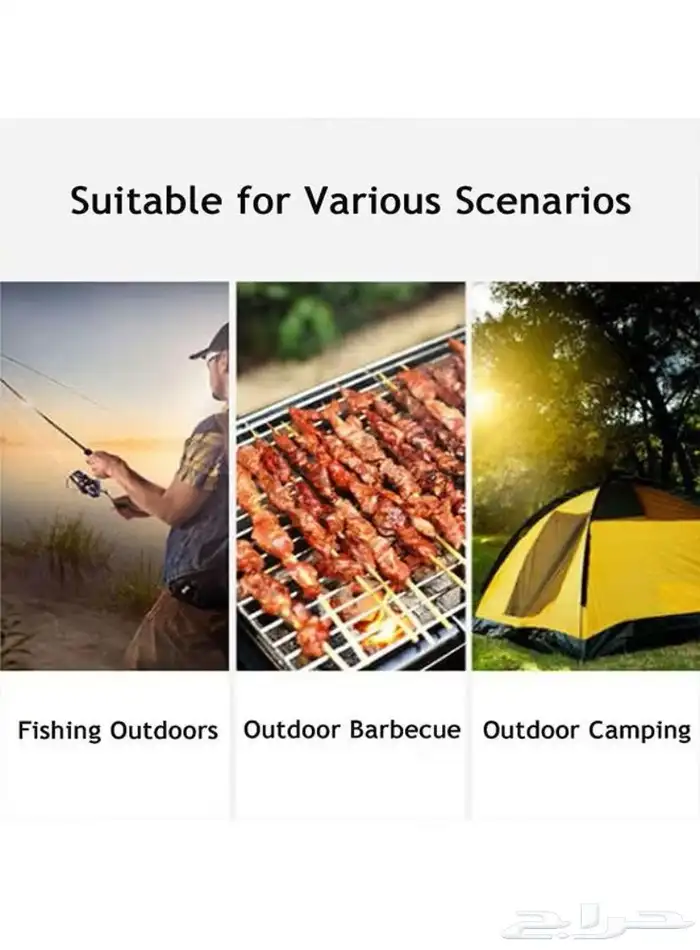 Suitable for Various Scenarios

Fishing Outdoors

Outdoor Barbecue

Outdoor Camping

حراج